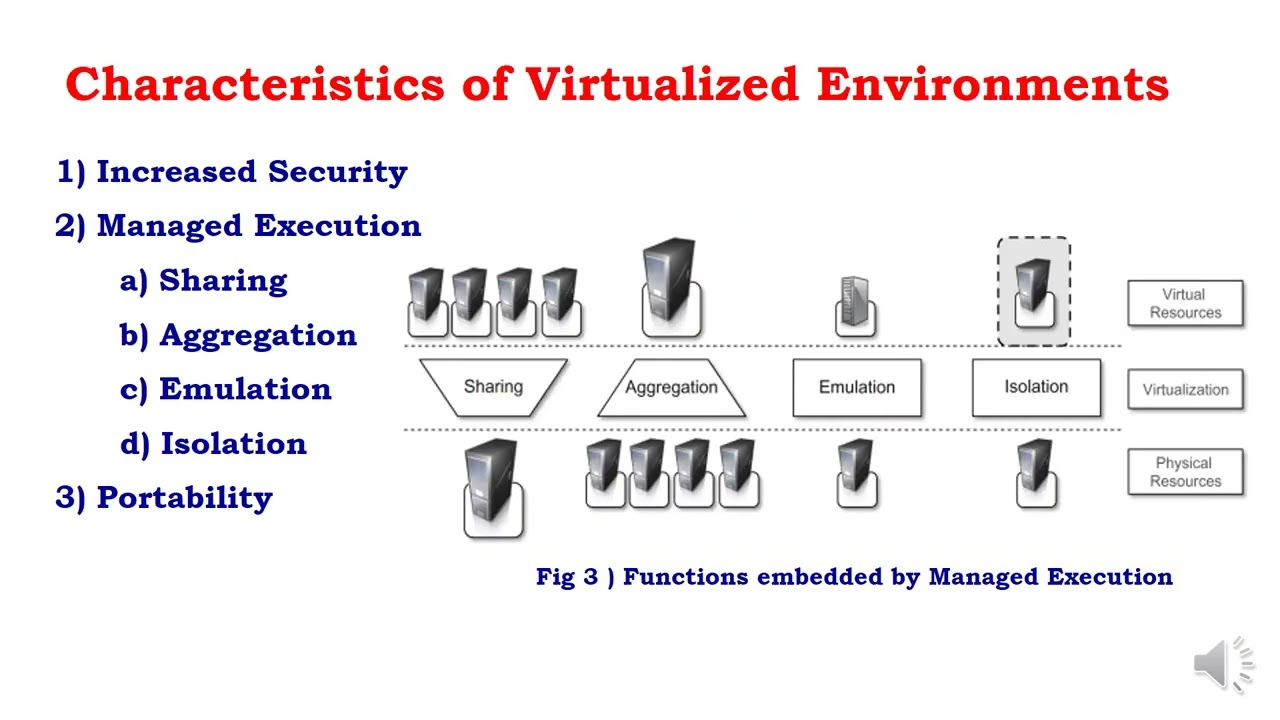 Characteristics of Virtualized Environments

1) Increased Security

2) Managed Execution

a) Sharing

b) Aggregation

c) Emulation

d) Isolation

3) Portability

Virtual Resources

Sharing

Aggregation

Emulation

Isolation

Virtualization

Physical Resources

Fig 3 ) Functions embedded by Managed Execution